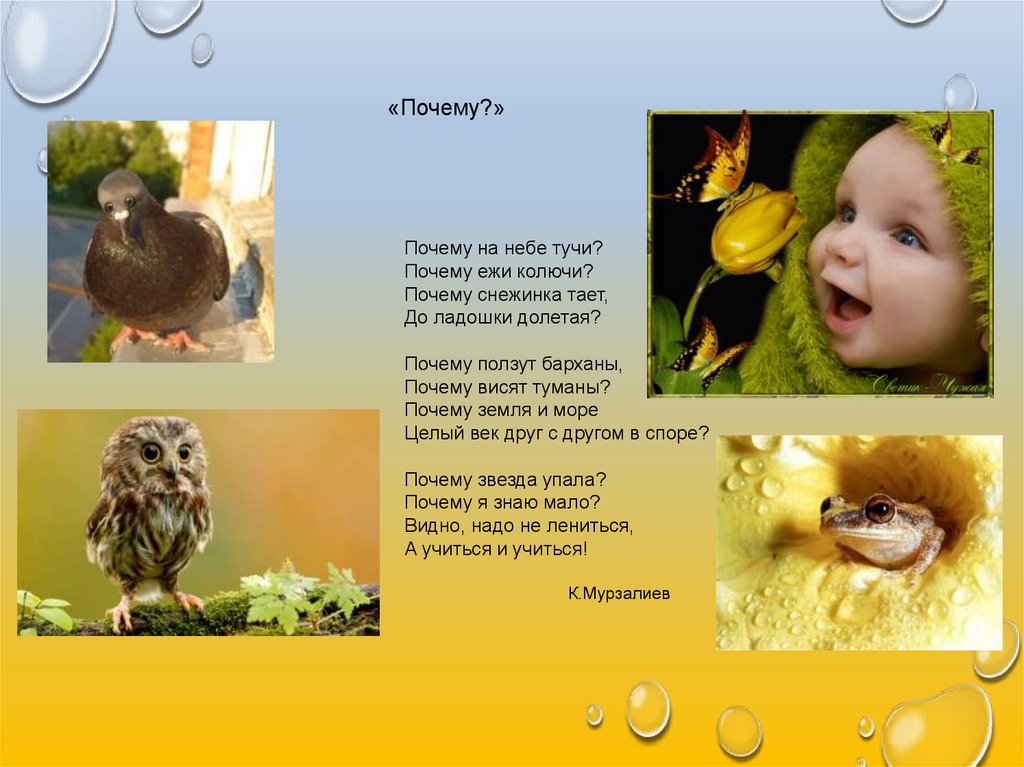 «Почему?»

Почему на небе тучи?
Почему ежи колючи?
Почему снежинка тает,
До ладошки долетая?

Почему ползут барханы,
Почему висят туманы?
Почему земля и море
Целый век друг с другом в споре?

Почему звезда упала?
Почему я знаю мало?
Видно, надо не лениться,
А учиться и учиться!

К.Мурзалиев

Светик-Мурзая